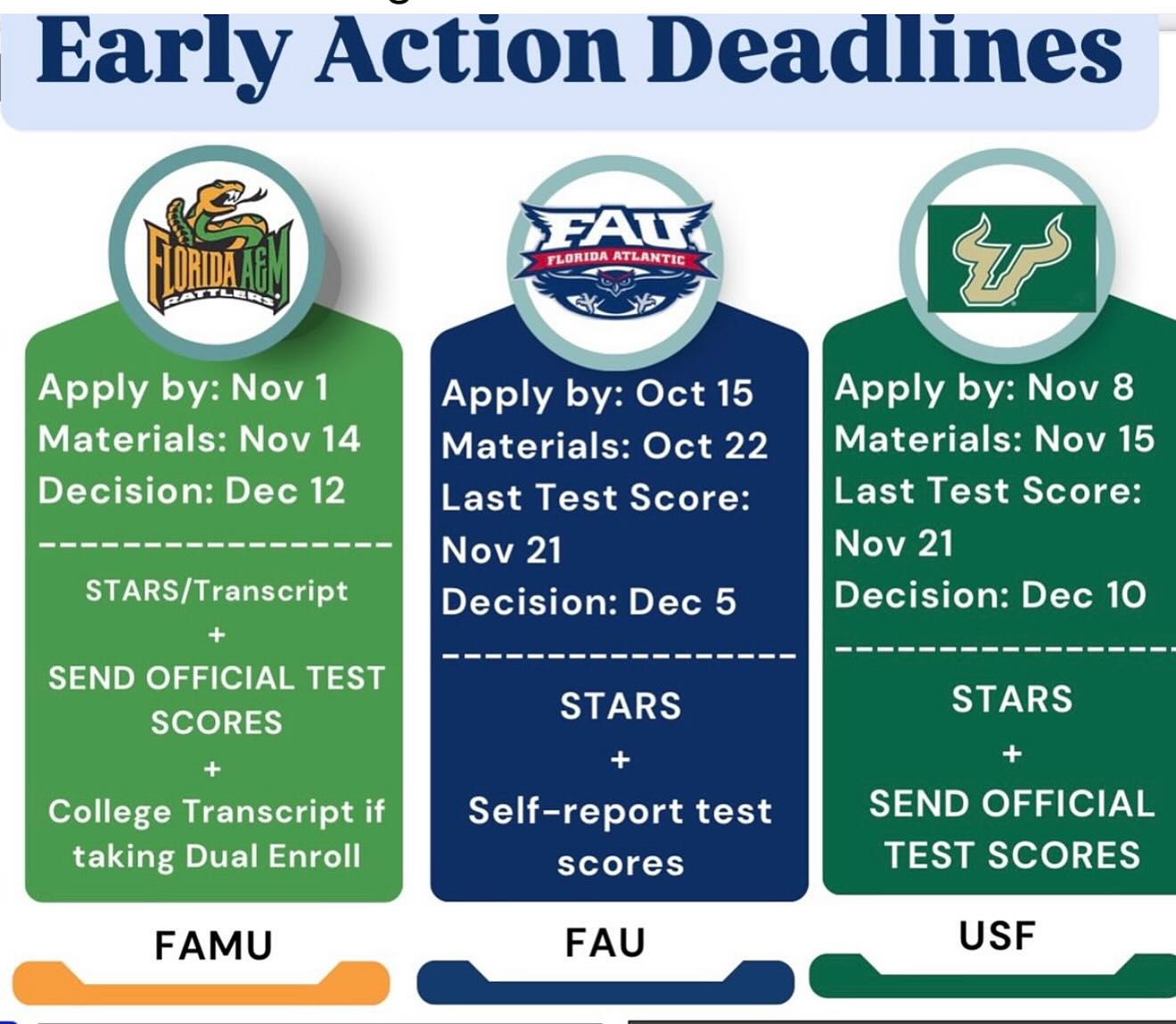 Early Action Deadlines

FLORIDA A&M RATTLERS

Apply by: Nov 1
Materials: Nov 14
Decision: Dec 12

STARS/Transcript
+
SEND OFFICIAL TEST SCORES
+
College Transcript if taking Dual Enroll

FAMU

FAU FLORIDA ATLANTIC

Apply by: Oct 15
Materials: Oct 22
Last Test Score: Nov 21
Decision: Dec 5

STARS
+
Self-report test scores

FAU

Apply by: Nov 8
Materials: Nov 15
Last Test Score: Nov 21
Decision: Dec 10

STARS
+
SEND OFFICIAL TEST SCORES

USF